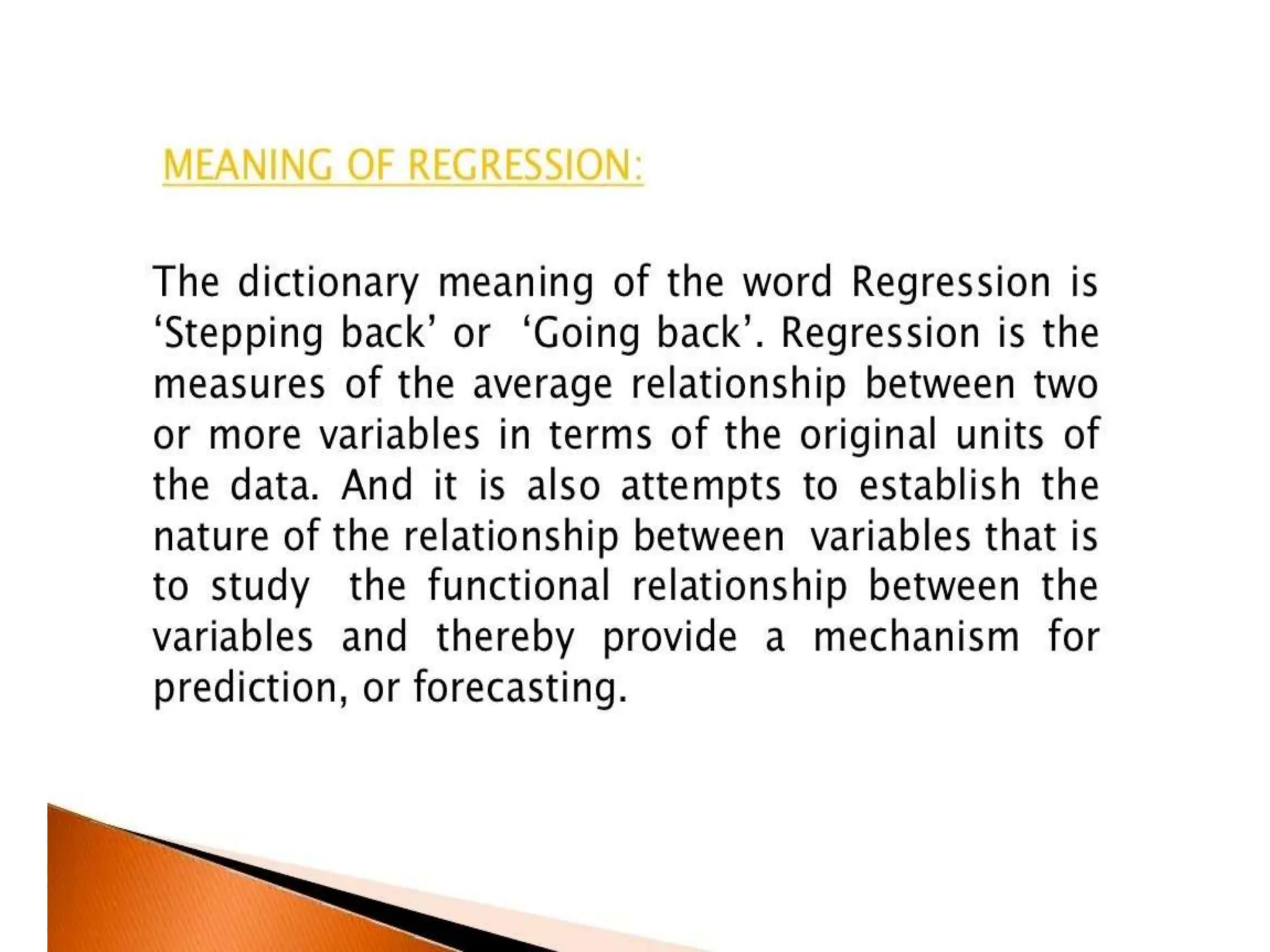 MEANING OF REGRESSION:

The dictionary meaning of the word Regression is ‘Stepping back’ or ‘Going back’. Regression is the measures of the average relationship between two or more variables in terms of the original units of the data. And it is also attempts to establish the nature of the relationship between variables that is to study the functional relationship between the variables and thereby provide a mechanism for prediction, or forecasting.